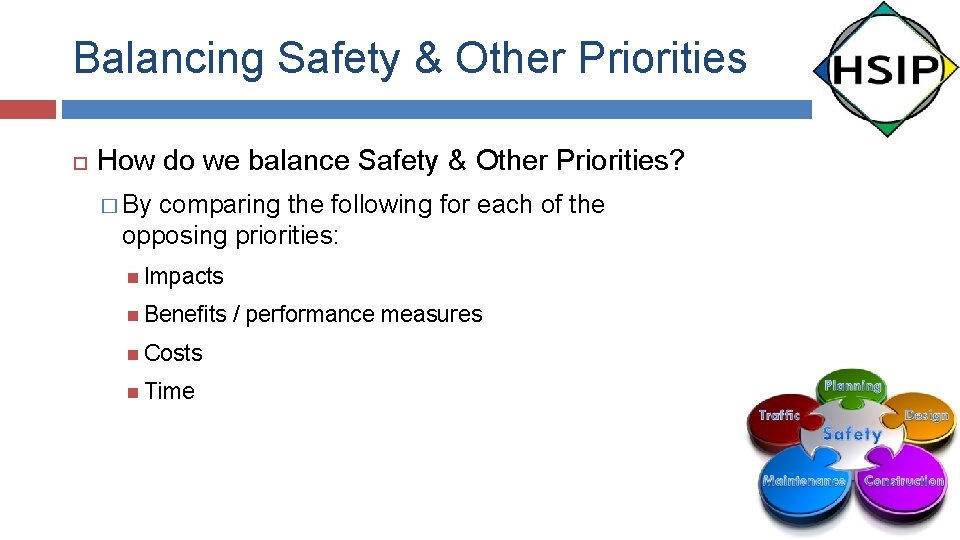 Balancing Safety & Other Priorities

HSIP

How do we balance Safety & Other Priorities?

By comparing the following for each of the opposing priorities:

Impacts

Benefits / performance measures

Costs

Time

Planning

Traffic

Design

Safety

Maintenance

Construction